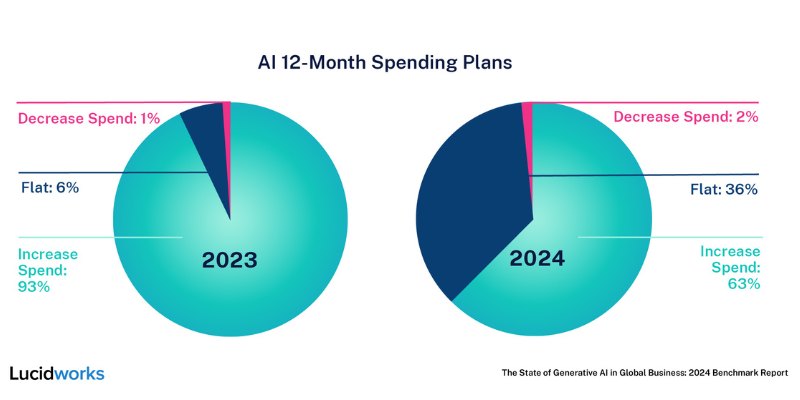 AI 12-Month Spending Plans

Decrease Spend: 1%

Flat: 6%

Increase Spend: 93%

2023

Decrease Spend: 2%

Flat: 36%

Increase Spend: 63%

2024

Lucidworks

The State of Generative AI in Global Business: 2024 Benchmark Report